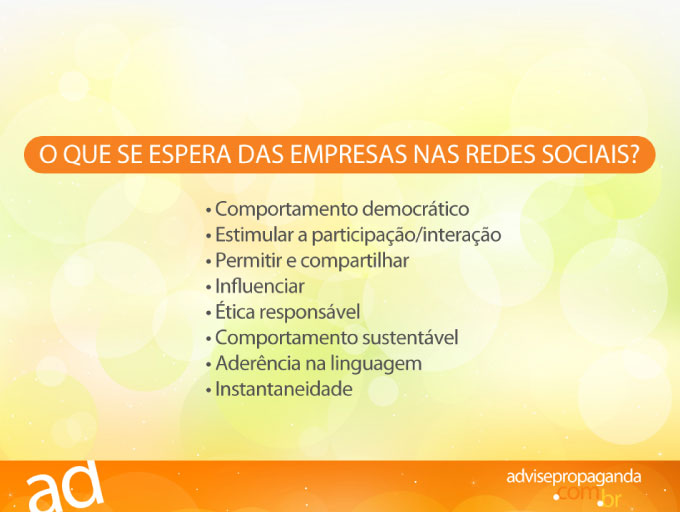 O QUE SE ESPERA DAS EMPRESAS NAS REDES SOCIAIS?

• Comportamento democrático
• Estimular a participação/interação
• Permitir e compartilhar
• Influenciar
• Ética responsável
• Comportamento sustentável
• Aderência na linguagem
• Instantaneidade

ad

advisepropaganda
.com.br